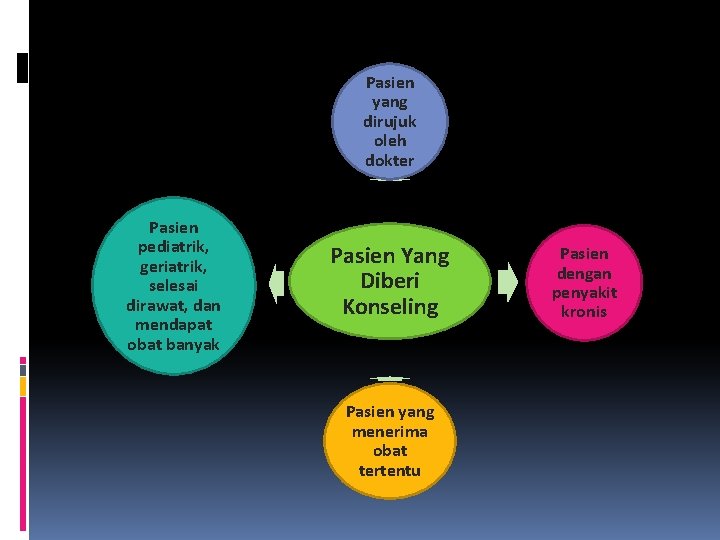 Pasien yang dirujuk oleh dokter

Pasien pediatrik, geriatrik, selesai dirawat, dan mendapat obat banyak

Pasien Yang Diberi Konseling

Pasien dengan penyakit kronis

Pasien yang menerima obat tertentu